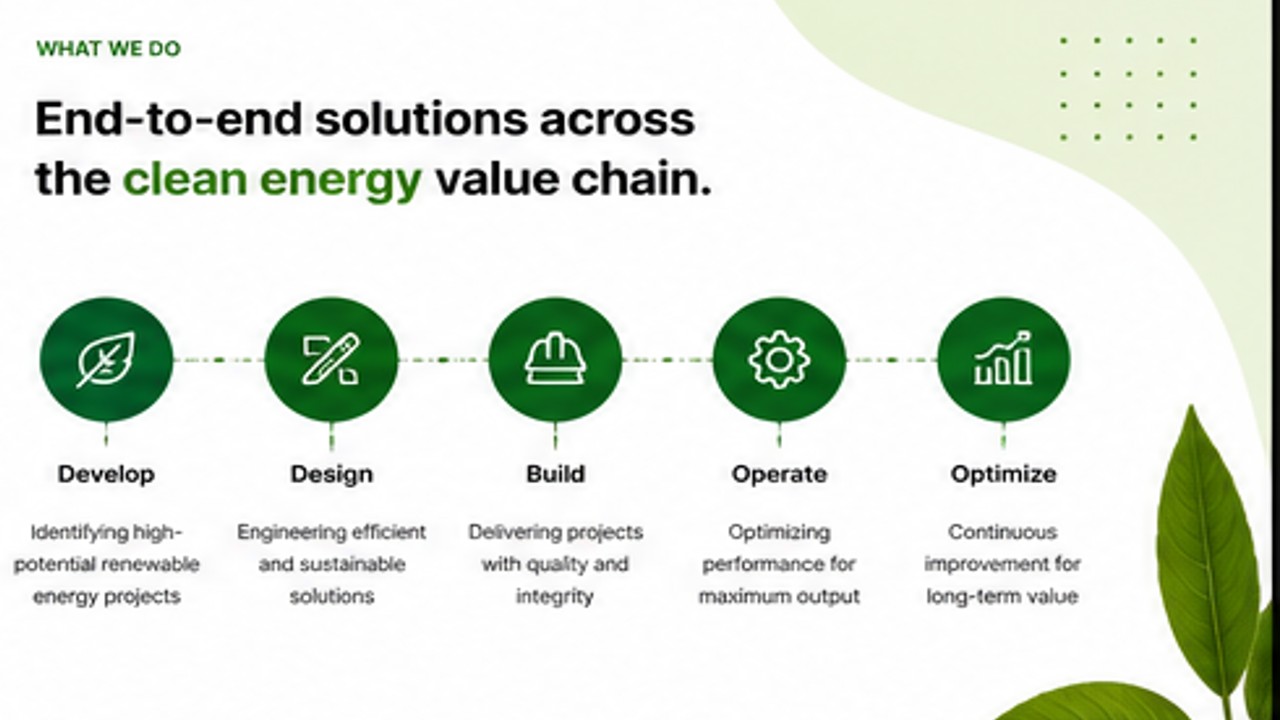 WHAT WE DO

End-to-end solutions across the clean energy value chain.

Develop

Identifying high-potential renewable energy projects

Design

Engineering efficient and sustainable solutions

Build

Delivering projects with quality and integrity

Operate

Optimizing performance for maximum output

Optimize

Continuous improvement for long-term value